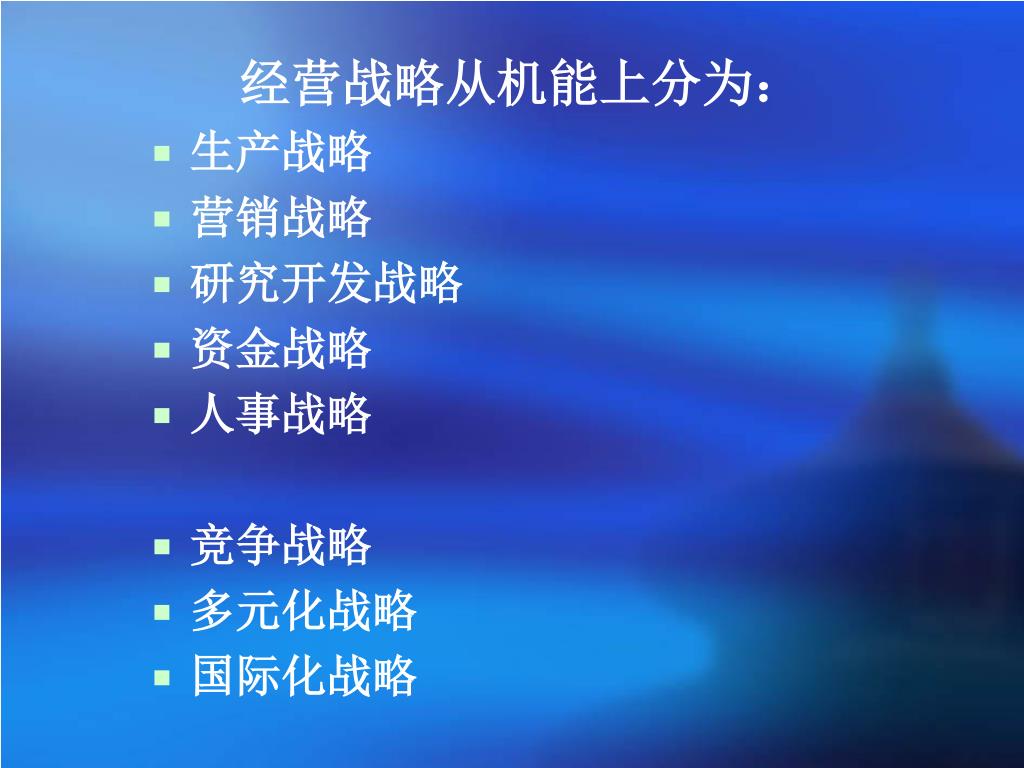 经营战略从机能上分为：

- 生产战略
- 营销战略
- 研究开发战略
- 资金战略
- 人事战略

- 竞争战略
- 多元化战略
- 国际化战略